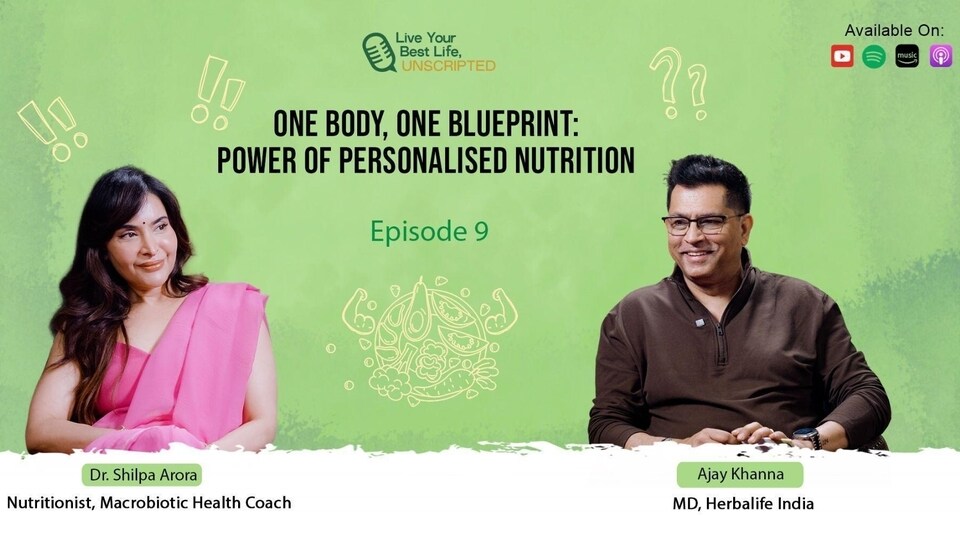 Live Your Best Life, UNSCRIPTED

Available On:

music

ONE BODY, ONE BLUEPRINT: POWER OF PERSONALISED NUTRITION

Episode 9

Dr. Shilpa Arora

Nutritionist, Macrobiotic Health Coach

Ajay Khanna

MD, Herbalife India